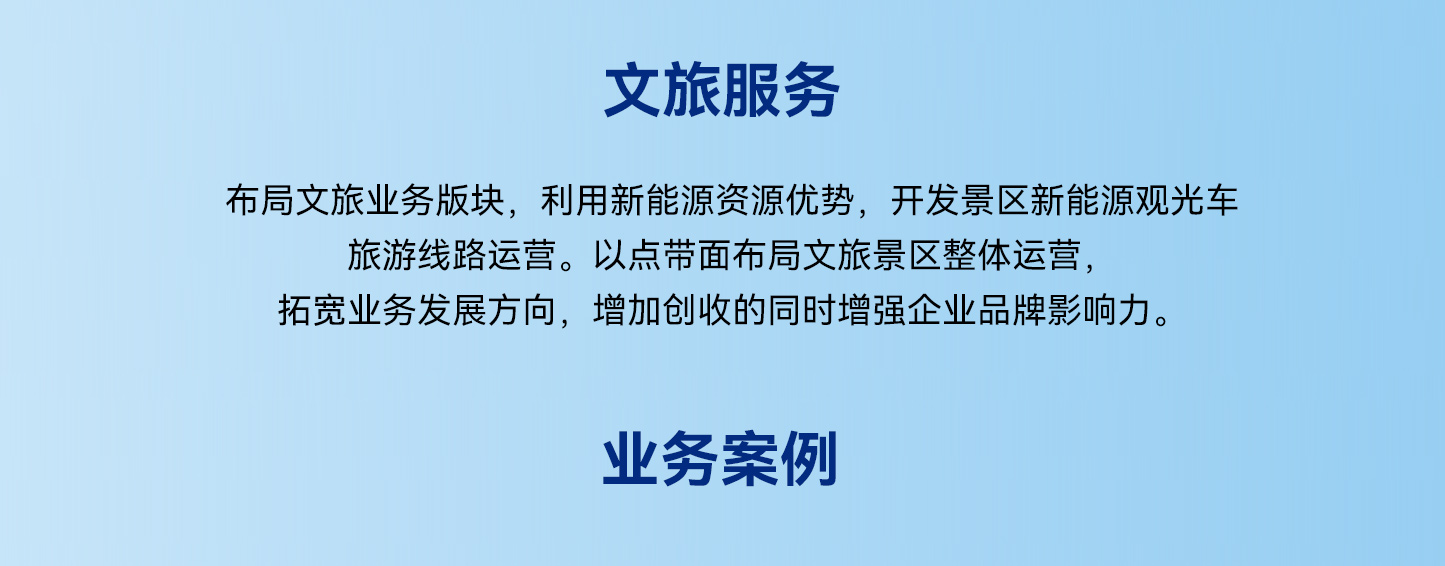 文旅服务

布局文旅业务版块，利用新能源资源优势，开发景区新能源观光车旅游线路运营。以点带面布局文旅景区整体运营，拓宽业务发展方向，增加创收的同时增强企业品牌影响力。

业务案例